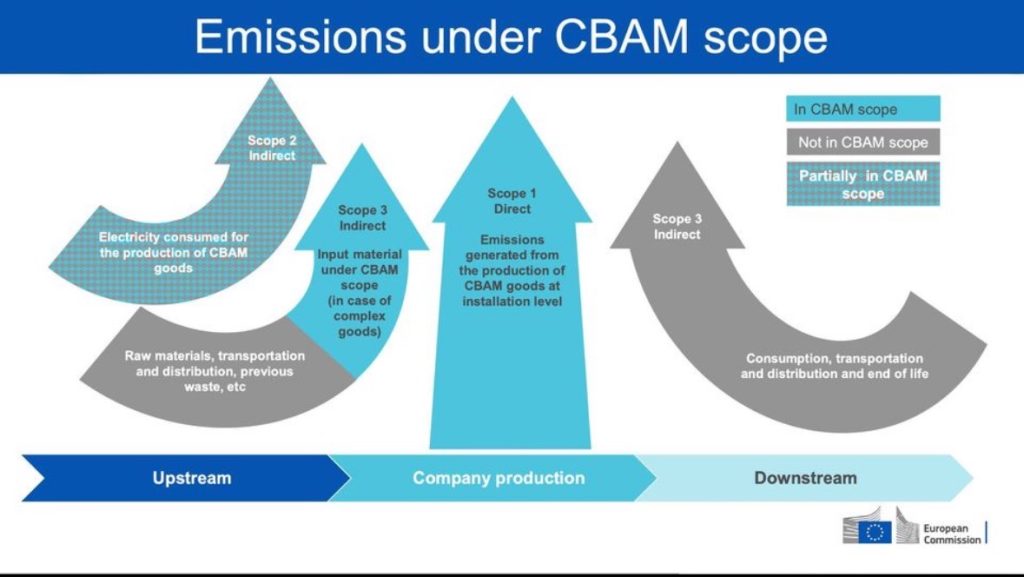 Emissions under CBAM scope

In CBAM scope

Not in CBAM scope

Partially in CBAM scope

Scope 2 Indirect

Electricity consumed for the production of CBAM goods

Scope 3 Indirect

Input material under CBAM scope (in case of complex goods)

Raw materials, transportation and distribution, previous waste, etc

Scope 1 Direct

Emissions generated from the production of CBAM goods at installation level

Scope 3 Indirect

Consumption, transportation and distribution and end of life

Upstream

Company production

Downstream

European Commission